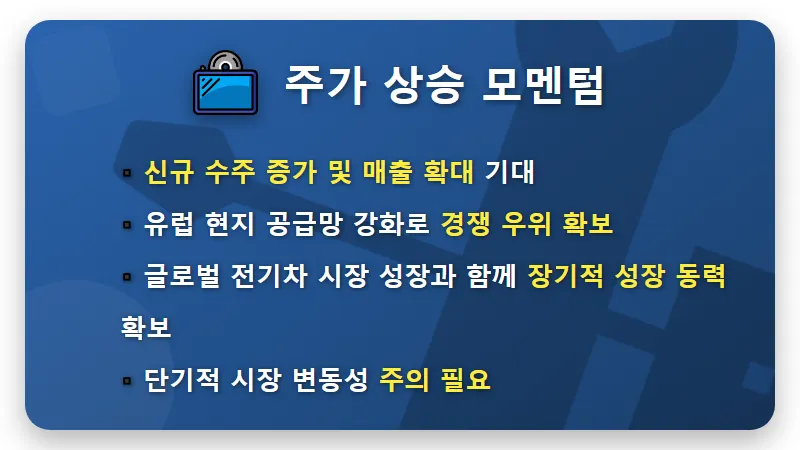 주가 상승 모멘텀

▪ 신규 수주 증가 및 매출 확대 기대

▪ 유럽 현지 공급망 강화로 경쟁 우위 확보

▪ 글로벌 전기차 시장 성장과 함께 장기적 성장 동력 확보

▪ 단기적 시장 변동성 주의 필요